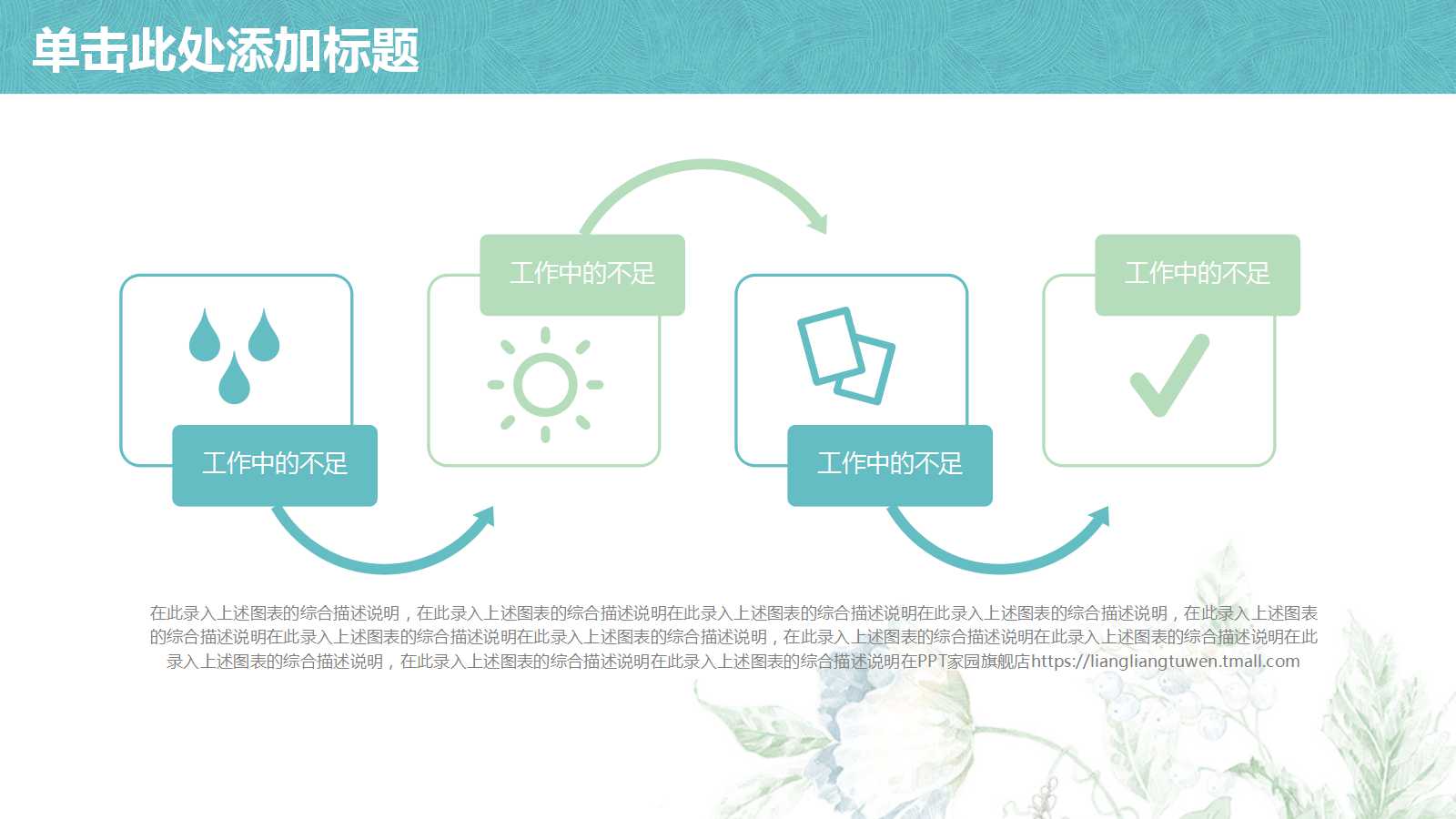 单击此处添加标题

工作中的不足

工作中的不足

工作中的不足

工作中的不足

在此录入上述图表的综合描述说明，在此录入上述图表的综合描述说明在此录入上述图表的综合描述说明在此录入上述图表的综合描述说明，在此录入上述图表的综合描述说明在此录入上述图表的综合描述说明在此录入上述图表的综合描述说明，在此录入上述图表的综合描述说明在此录入上述图表的综合描述说明在此录入上述图表的综合描述说明，在此录入上述图表的综合描述说明在此录入上述图表的综合描述说明在PPT家园旗舰店https://liangliangtuwen.tmall.com